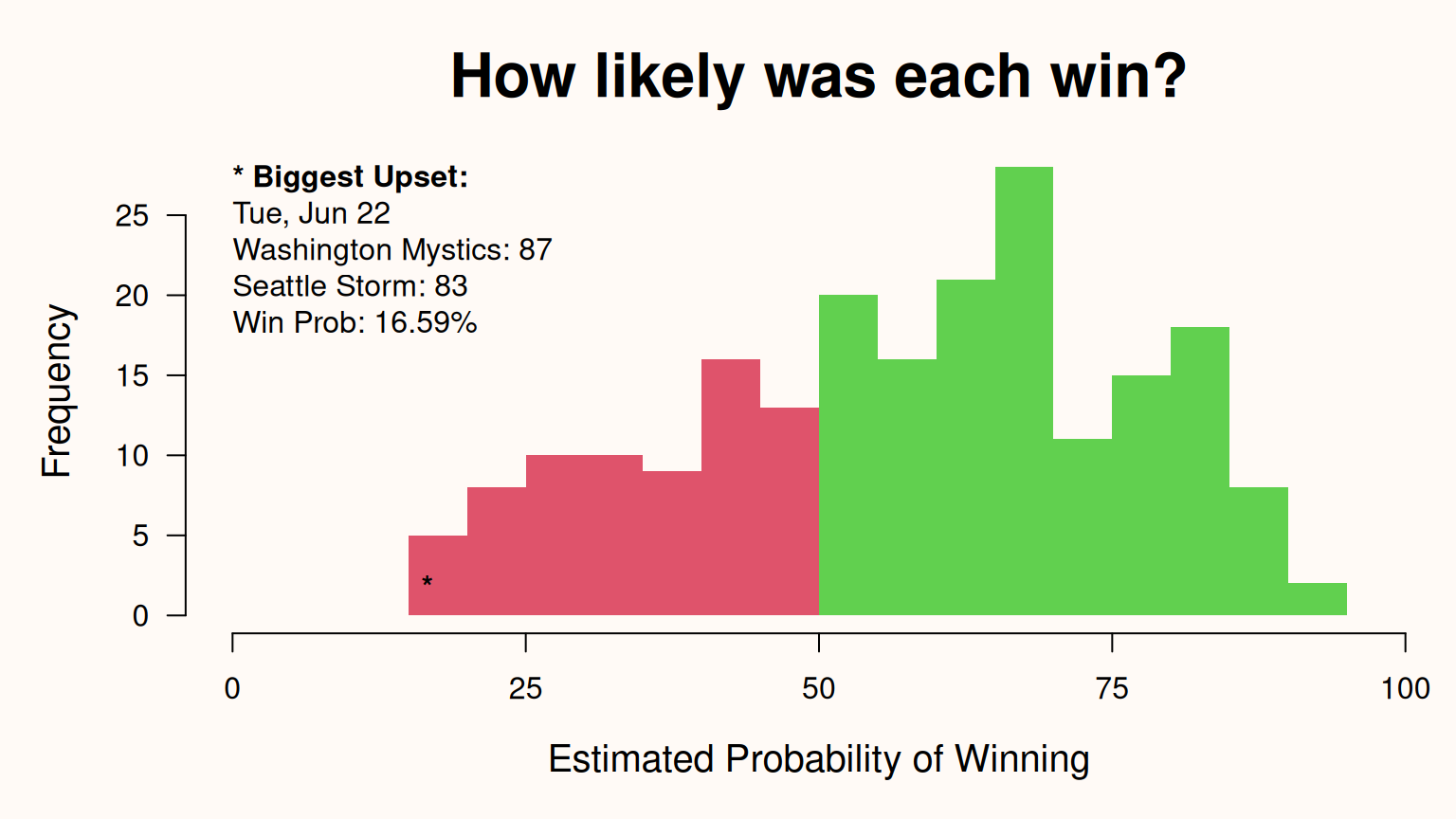 How likely was each win?

* Biggest Upset:
Tue, Jun 22
Washington Mystics: 87
Seattle Storm: 83
Win Prob: 16.59%

Frequency

25
20
15
10
5
0

*

0
25
50
75
100

Estimated Probability of Winning